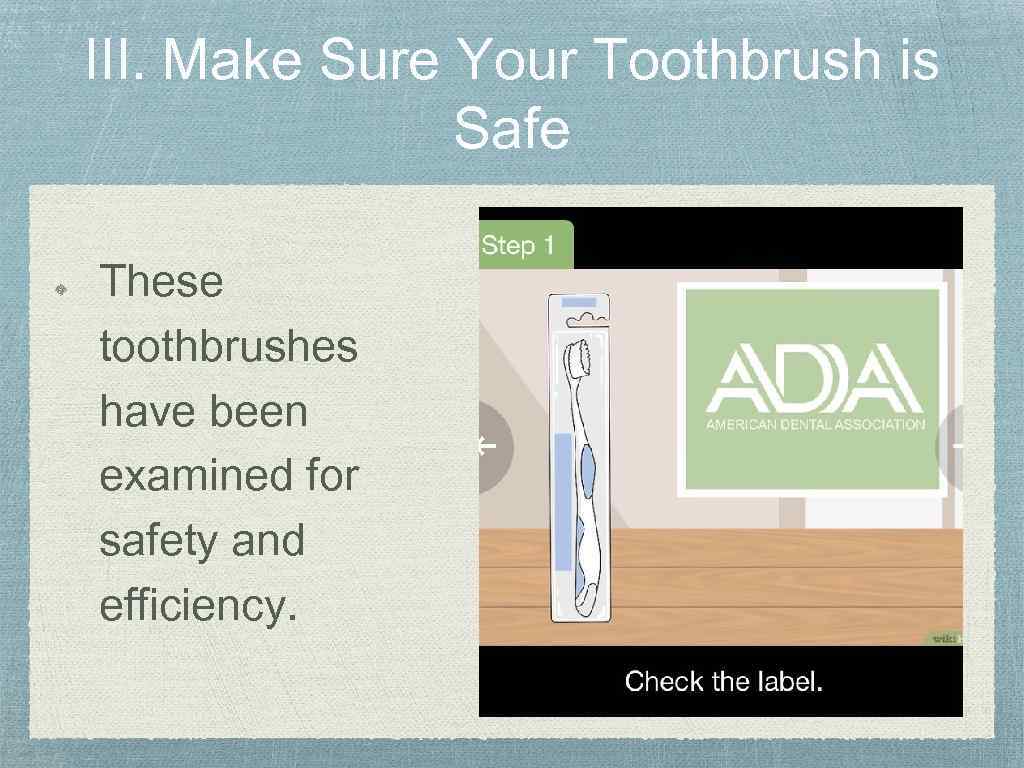 III. Make Sure Your Toothbrush is Safe

These toothbrushes have been examined for safety and efficiency.

Step 1

ADA
AMERICAN DENTAL ASSOCIATION

wiki

Check the label.